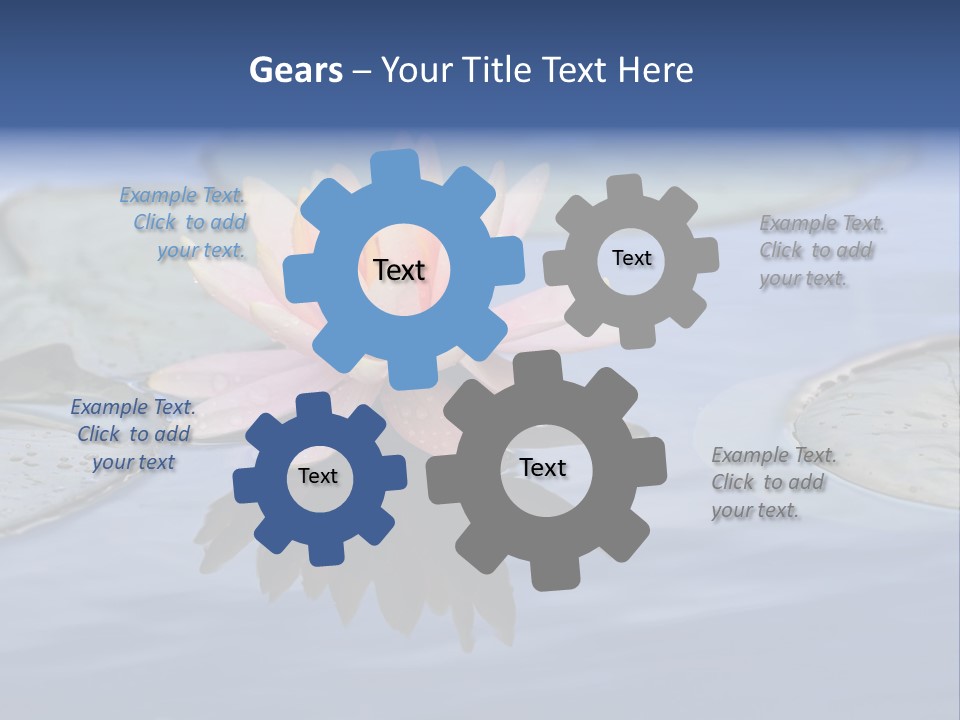 Gears – Your Title Text Here

Example Text. Click to add your text.

Text

Text

Example Text. Click to add your text.

Example Text. Click to add your text

Text

Text

Example Text. Click to add your text.